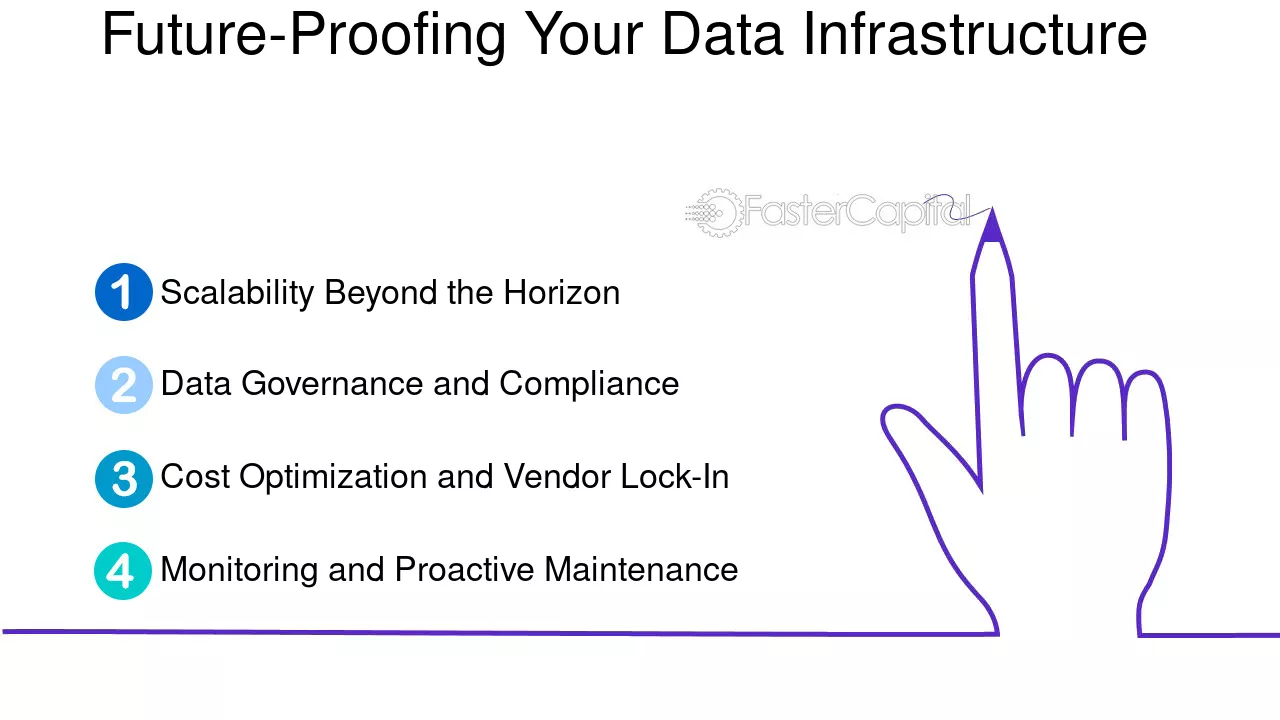 Future-Proofing Your Data Infrastructure

FasterCapital

1 Scalability Beyond the Horizon

2 Data Governance and Compliance

3 Cost Optimization and Vendor Lock-In

4 Monitoring and Proactive Maintenance